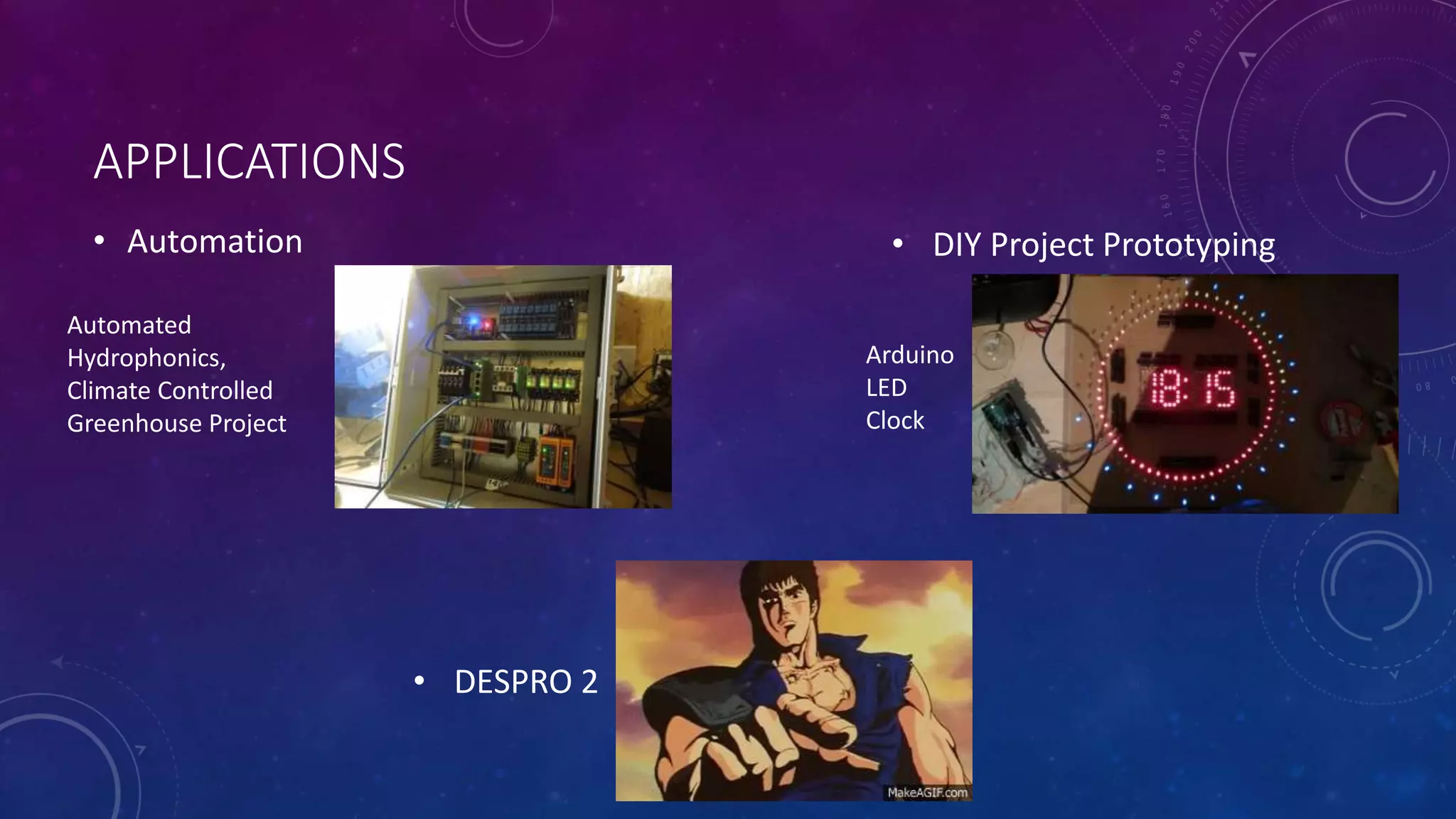 APPLICATIONS

• Automation

Automated Hydrophonics, Climate Controlled Greenhouse Project

• DIY Project Prototyping

Arduino LED Clock

18:15

• DESPRO 2

MakeAGIF.com